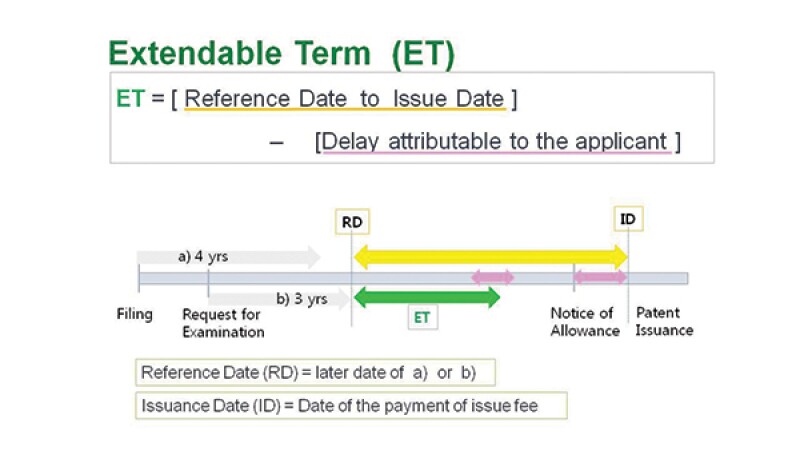 Extendable Term (ET)

ET = [ Reference Date to Issue Date ]

– [Delay attributable to the applicant ]

RD

ID

a) 4 yrs

b) 3 yrs

ET

Filing

Request for Examination

Notice of Allowance

Patent Issuance

Reference Date (RD) = later date of a) or b)

Issuance Date (ID) = Date of the payment of issue fee